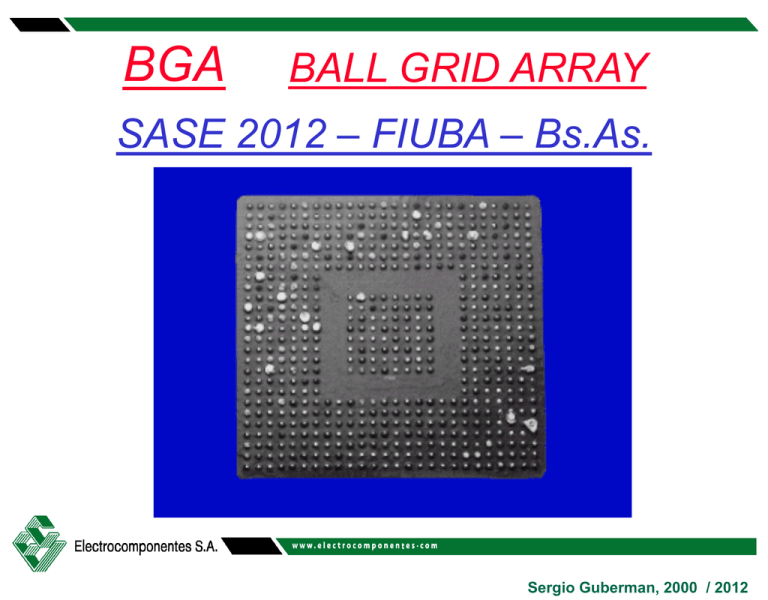 BGA BALL GRID ARRAY

SASE 2012 – FIUBA – Bs.As.

Electrocomponentes S.A.

www.electrocomponentes.com

Sergio Guberman, 2000 / 2012